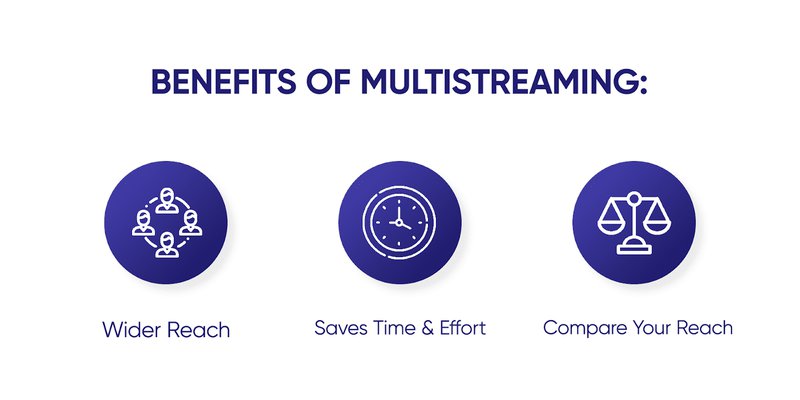 BENEFITS OF MULTISTREAMING:

Wider Reach

Saves Time & Effort

Compare Your Reach